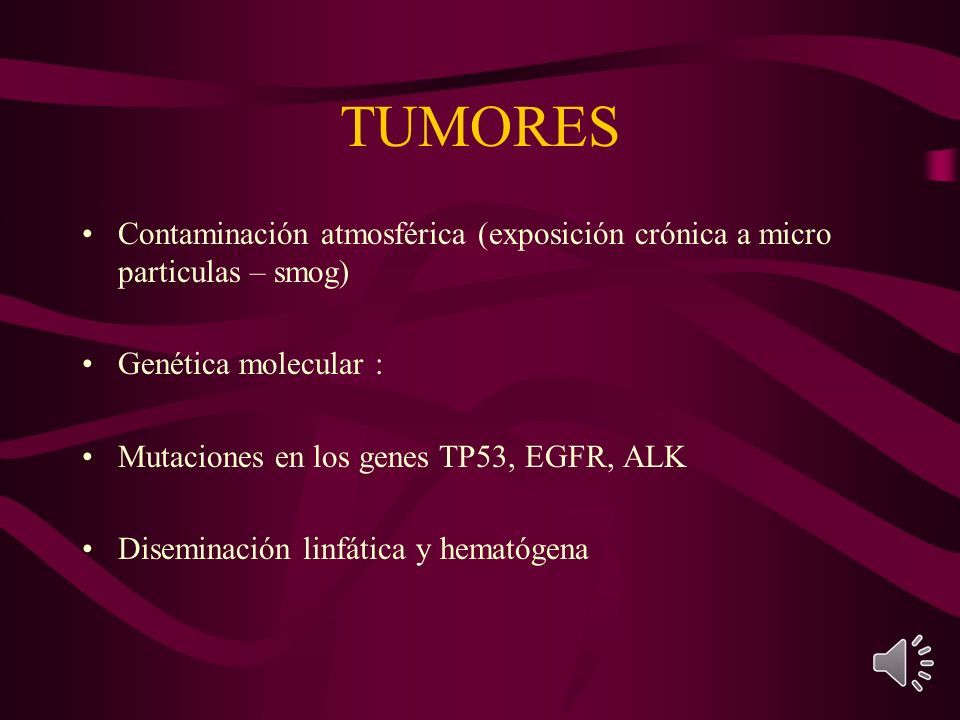 TUMORES

• Contaminación atmosférica (exposición crónica a micro particulas – smog)

• Genética molecular :

• Mutaciones en los genes TP53, EGFR, ALK

• Diseminación linfática y hematógena